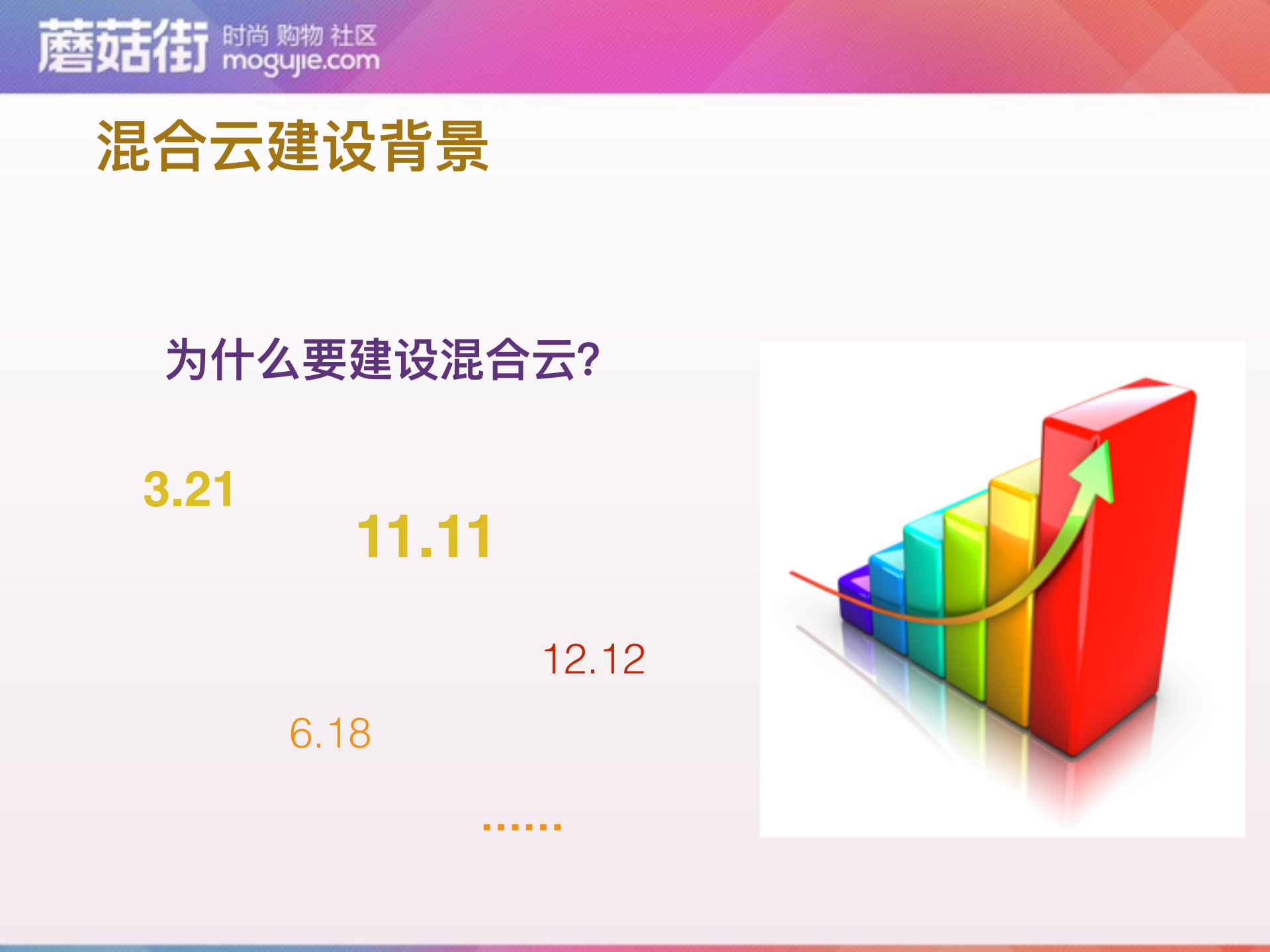 蘑菇街 时尚 购物 社区 mogujie.com

混合云建设背景

为什么要建设混合云?

3.21

11.11

12.12

6.18

……